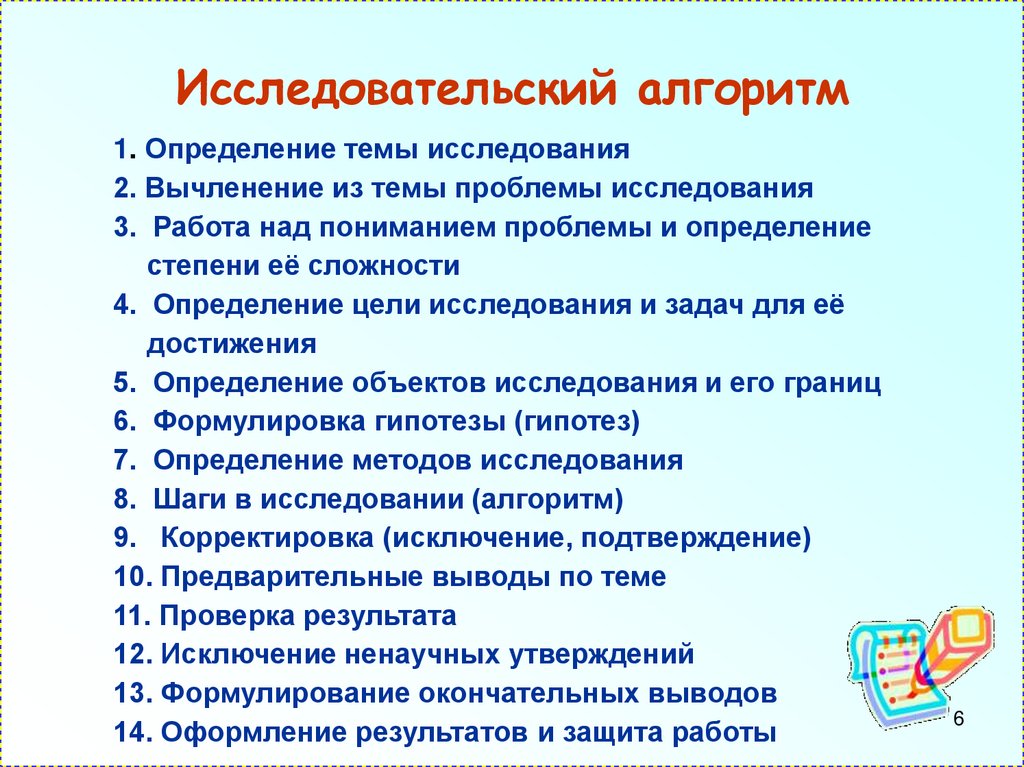 Исследовательский алгоритм

1. Определение темы исследования
2. Вычленение из темы проблемы исследования
3. Работа над пониманием проблемы и определение степени её сложности
4. Определение цели исследования и задач для её достижения
5. Определение объектов исследования и его границ
6. Формулировка гипотезы (гипотез)
7. Определение методов исследования
8. Шаги в исследовании (алгоритм)
9. Корректировка (исключение, подтверждение)
10. Предварительные выводы по теме
11. Проверка результата
12. Исключение ненаучных утверждений
13. Формулирование окончательных выводов
14. Оформление результатов и защита работы

6